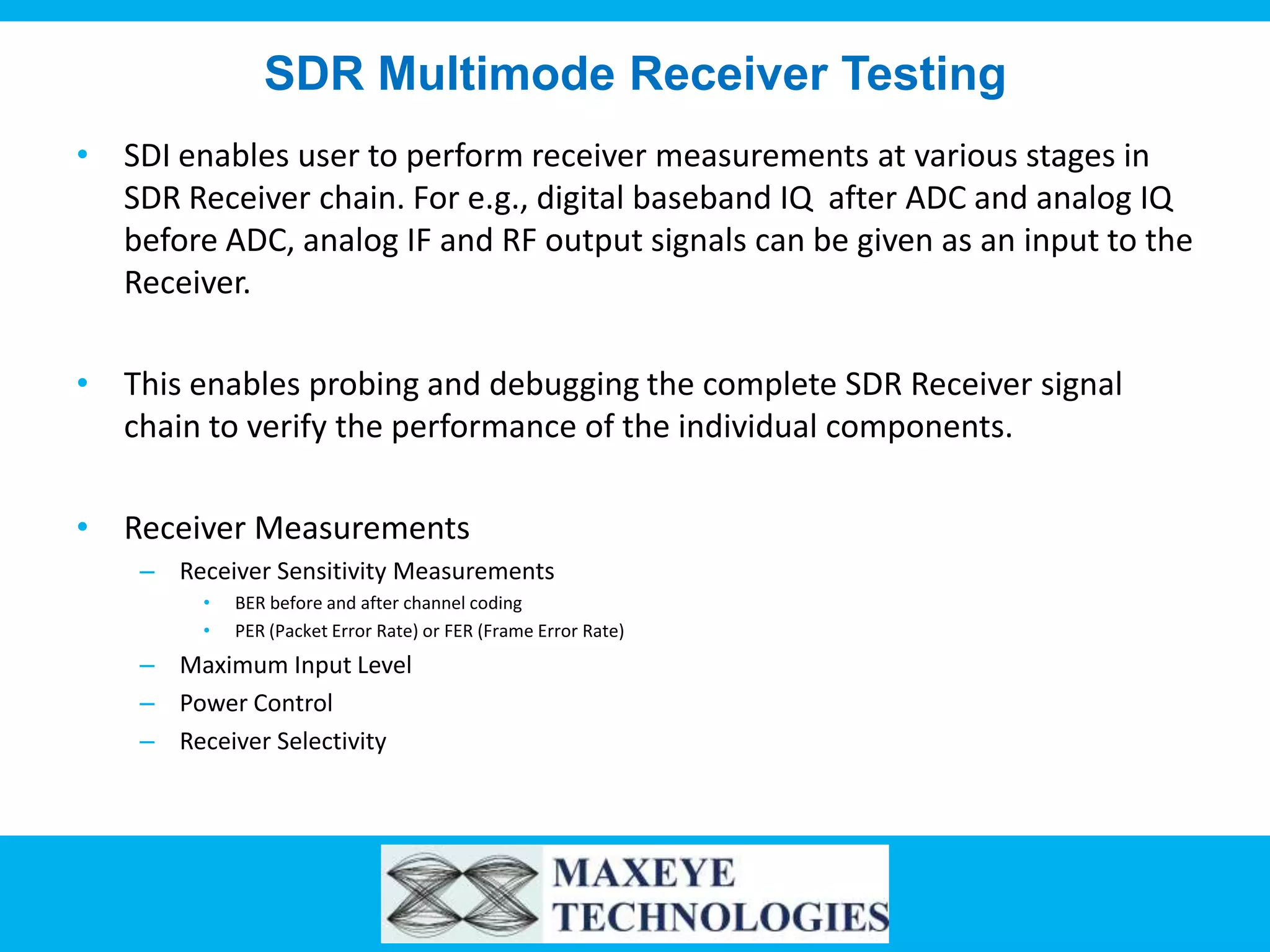 SDR Multimode Receiver Testing

• SDI enables user to perform receiver measurements at various stages in SDR Receiver chain. For e.g., digital baseband IQ after ADC and analog IQ before ADC, analog IF and RF output signals can be given as an input to the Receiver.

• This enables probing and debugging the complete SDR Receiver signal chain to verify the performance of the individual components.

• Receiver Measurements
– Receiver Sensitivity Measurements
• BER before and after channel coding
• PER (Packet Error Rate) or FER (Frame Error Rate)
– Maximum Input Level
– Power Control
– Receiver Selectivity

MAXEYE
TECHNOLOGIES